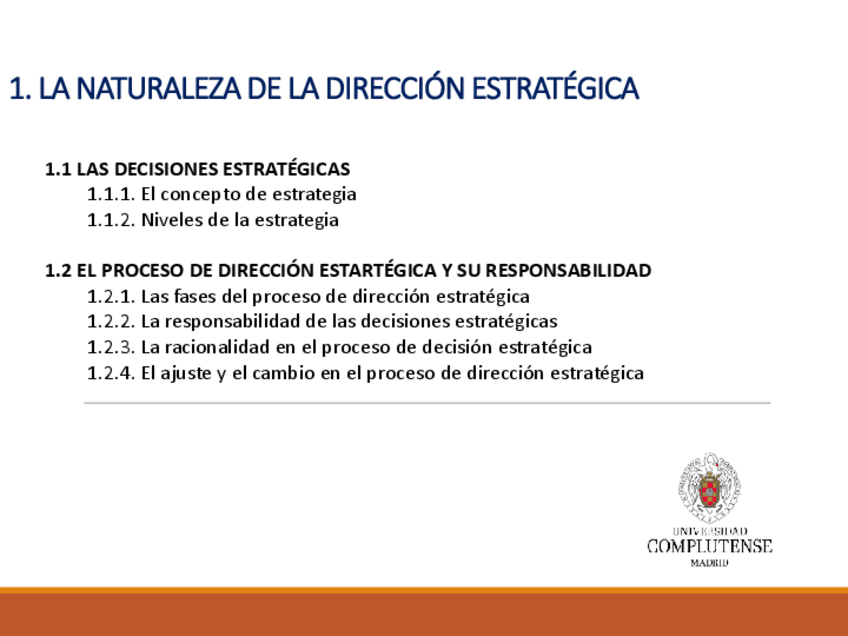 1. LA NATURALEZA DE LA DIRECCIÓN ESTRATÉGICA

1.1 LAS DECISIONES ESTRATÉGICAS
1.1.1. El concepto de estrategia
1.1.2. Niveles de la estrategia

1.2 EL PROCESO DE DIRECCIÓN ESTARTÉGICA Y SU RESPONSABILIDAD
1.2.1. Las fases del proceso de dirección estratégica
1.2.2. La responsabilidad de las decisiones estratégicas
1.2.3. La racionalidad en el proceso de decisión estratégica
1.2.4. El ajuste y el cambio en el proceso de dirección estratégica

UNIVERSIDAD
COMPLUTENSE
MADRID